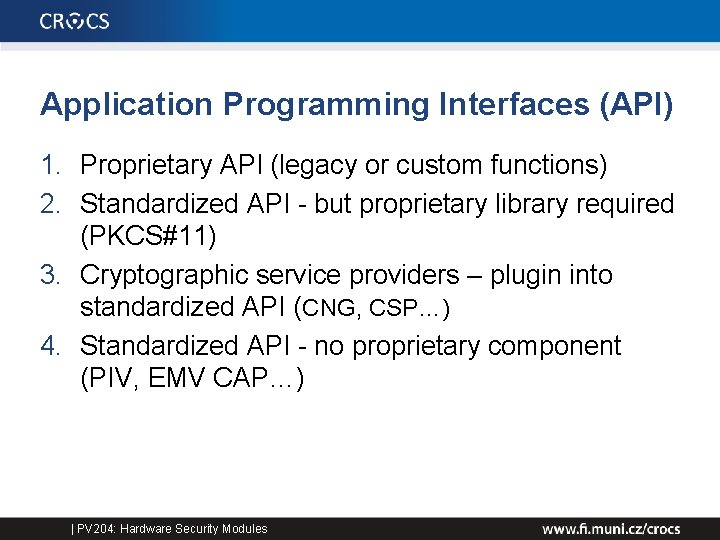 CROCS

Application Programming Interfaces (API)

1. Proprietary API (legacy or custom functions)
2. Standardized API - but proprietary library required (PKCS#11)
3. Cryptographic service providers – plugin into standardized API (CNG, CSP...)
4. Standardized API - no proprietary component (PIV, EMV CAP…)

| PV204: Hardware Security Modules

www.fi.muni.cz/crocs